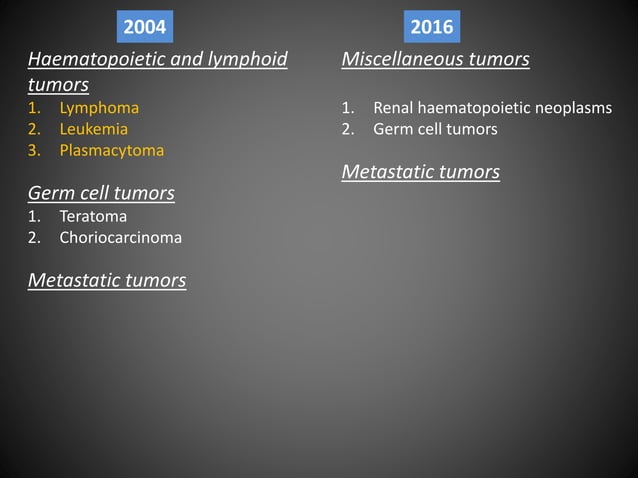 2004

Haematopoietic and lymphoid tumors
1. Lymphoma
2. Leukemia
3. Plasmacytoma

Germ cell tumors
1. Teratoma
2. Choriocarcinoma

Metastatic tumors

2016

Miscellaneous tumors

1. Renal haematopoietic neoplasms
2. Germ cell tumors

Metastatic tumors